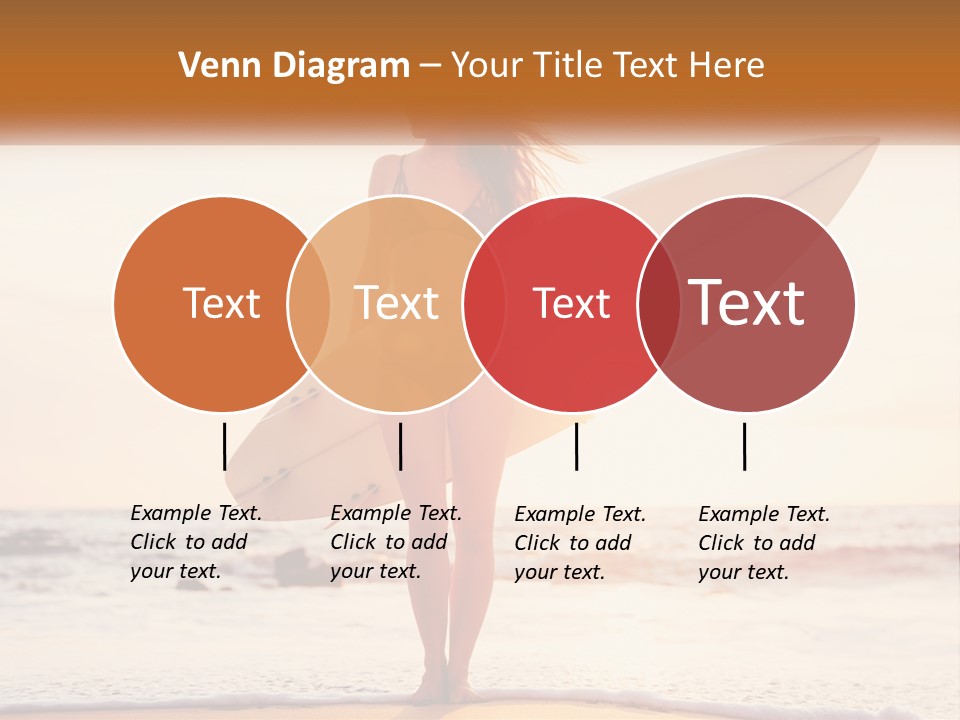 Venn Diagram – Your Title Text Here

Text

Text

Text

Text

Example Text. Click to add your text.

Example Text. Click to add your text.

Example Text. Click to add your text.

Example Text. Click to add your text.